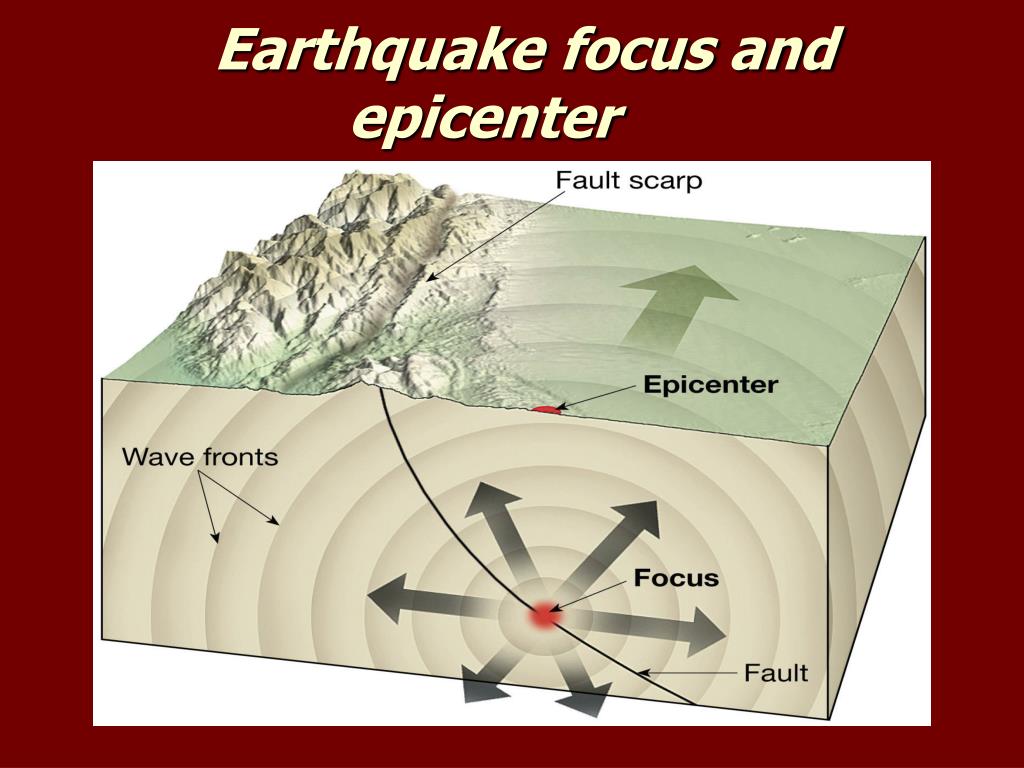 Earthquake focus and epicenter

Fault scarp

Epicenter

Wave fronts

Focus

Fault